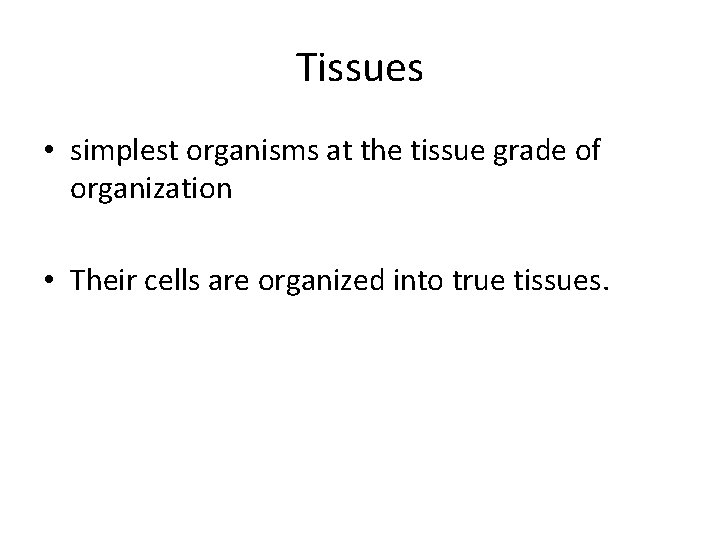 Tissues

• simplest organisms at the tissue grade of organization

• Their cells are organized into true tissues.